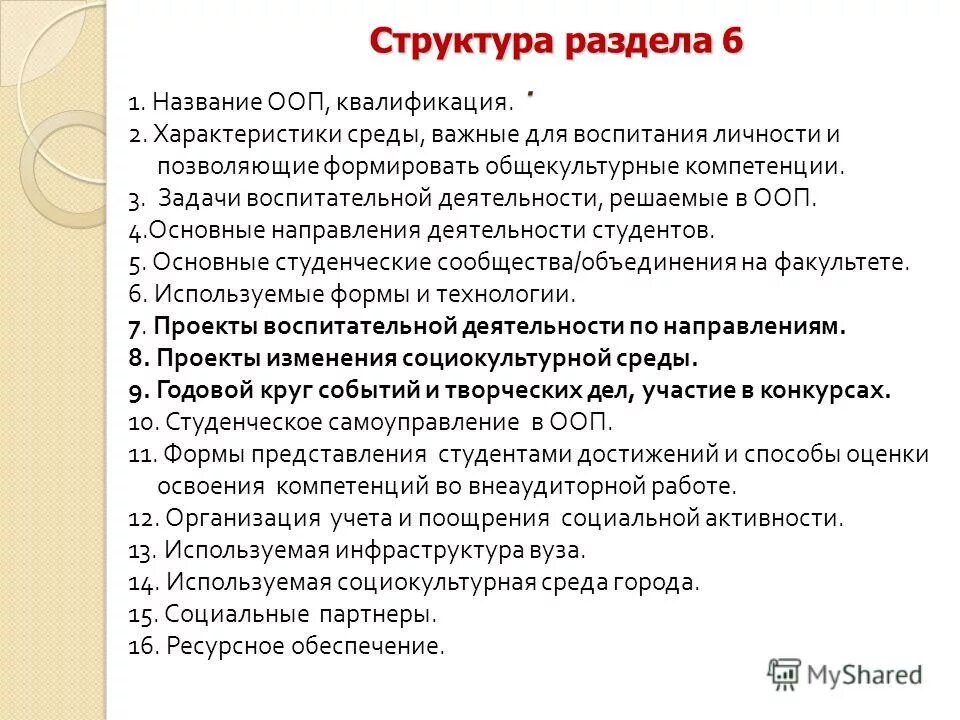 Структура раздела 6

1. Название ООП, квалификация.
2. Характеристики среды, важные для воспитания личности и позволяющие формировать общекультурные компетенции.
3. Задачи воспитательной деятельности, решаемые в ООП.
4.Основные направления деятельности студентов.
5. Основные студенческие сообщества/объединения на факультете.
6. Используемые формы и технологии.
7. Проекты воспитательной деятельности по направлениям.
8. Проекты изменения социокультурной среды.
9. Годовой круг событий и творческих дел, участие в конкурсах.
10. Студенческое самоуправление в ООП.
11. Формы представления студентами достижений и способы оценки освоения компетенций во внеаудиторной работе.
12. Организация учета и поощрения социальной активности.
13. Используемая инфраструктура вуза.
14. Используемая социокультурная среда города.
15. Социальные партнеры.
16. Ресурсное обеспечение.

MyShared